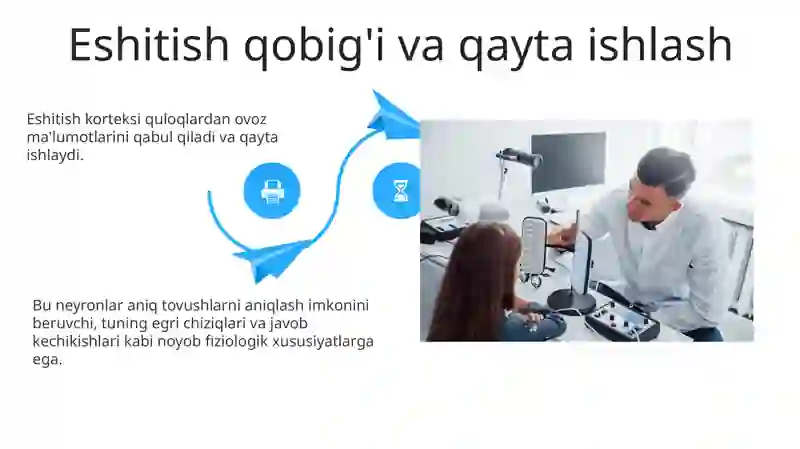 Eshitish qobig'i va qayta ishlash

Eshitish korteksi quloqlardan ovoz ma'lumotlarini qabul qiladi va qayta ishlaydi.

Bu neyronlar aniq tovushlarni aniqlash imkonini beruvchi, tuning egri chiziqlari va javob kechikishlari kabi noyob fiziologik xususiyatlarga ega.